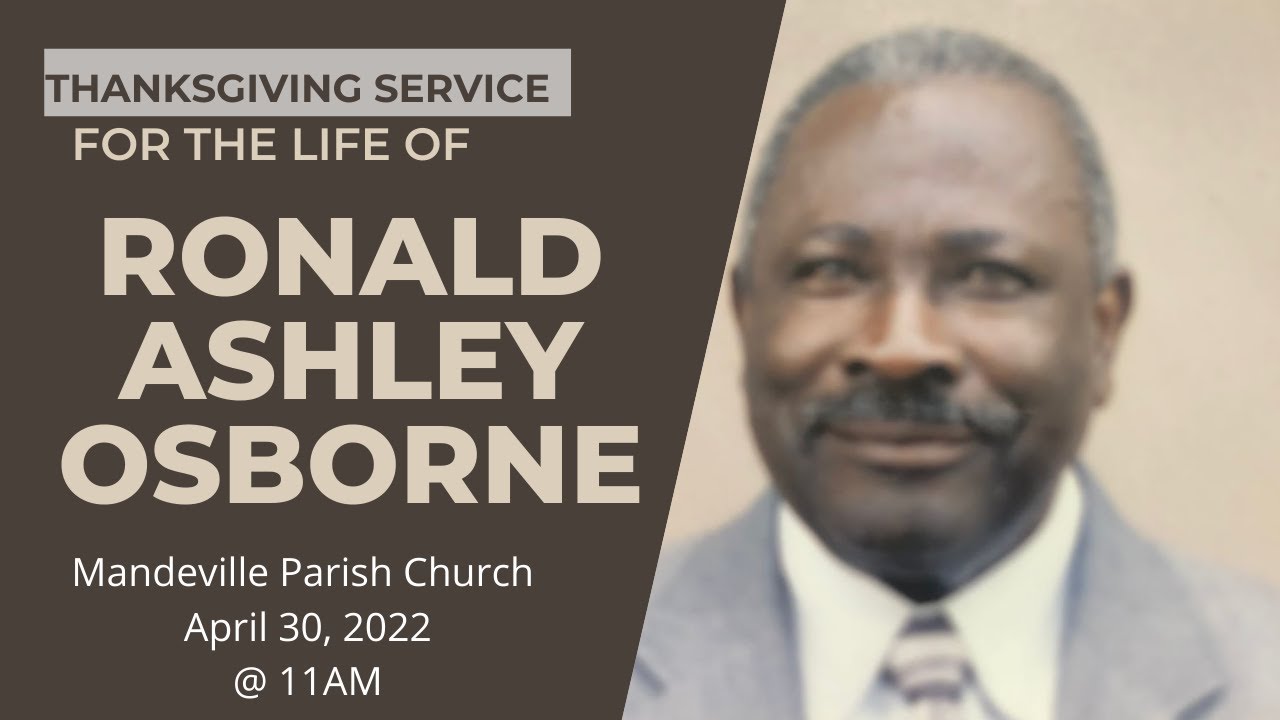 THANKSGIVING SERVICE
FOR THE LIFE OF

RONALD ASHLEY OSBORNE

Mandeville Parish Church
April 30, 2022
@ 11AM